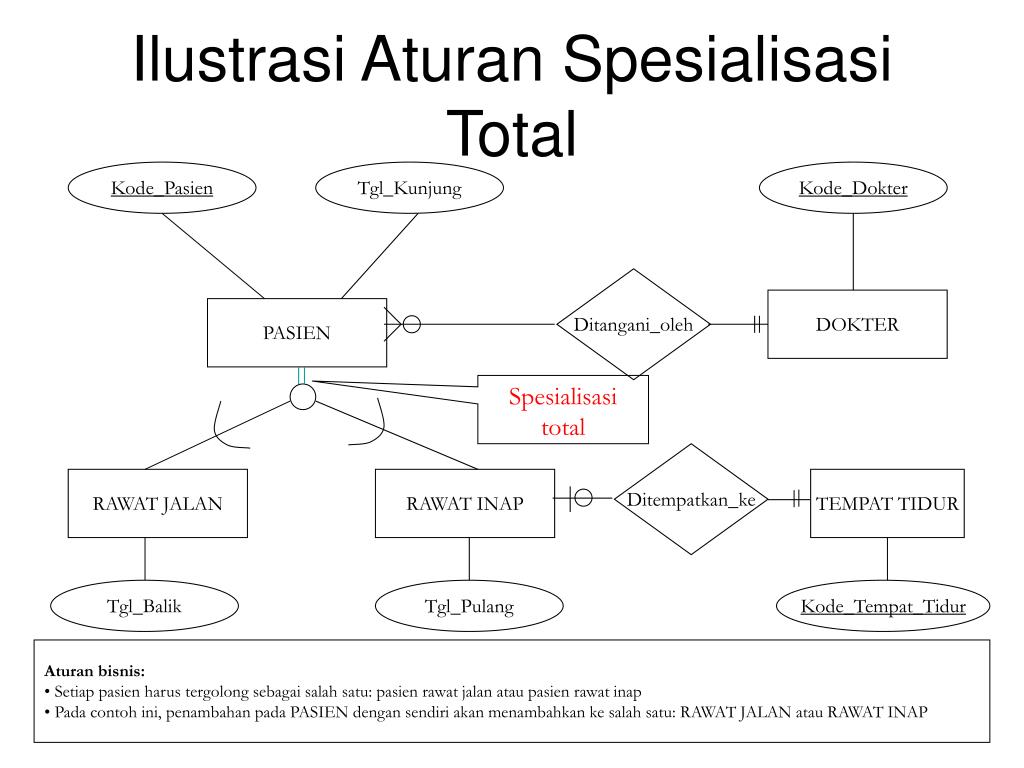 Ilustrasi Aturan Spesialisasi Total

Kode_Pasien

Tgl_Kunjung

Kode_Dokter

PASIEN

Ditangani_oleh

DOKTER

Spesialisasi total

RAWAT JALAN

RAWAT INAP

Ditempatkan_ke

TEMPAT TIDUR

Tgl_Balik

Tgl_Pulang

Kode_Tempat_Tidur

Aturan bisnis:
• Setiap pasien harus tergolong sebagai salah satu: pasien rawat jalan atau pasien rawat inap
• Pada contoh ini, penambahan pada PASIEN dengan sendiri akan menambahkan ke salah satu: RAWAT JALAN atau RAWAT INAP